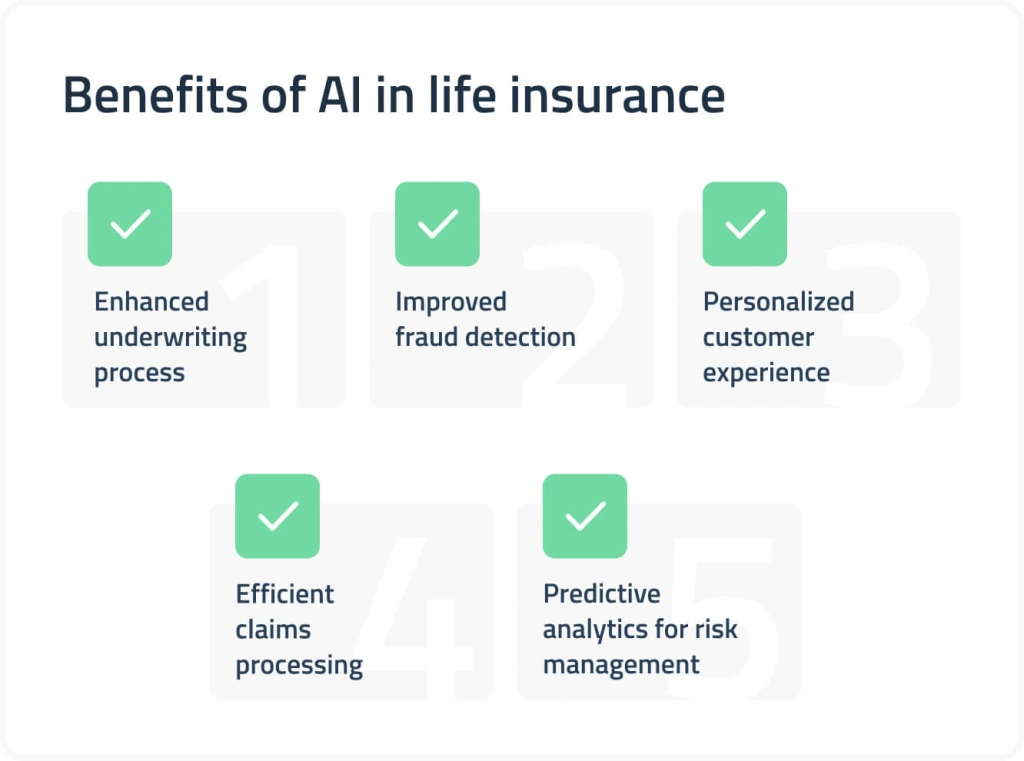 Benefits of AI in life insurance

1
Enhanced underwriting process

2
Improved fraud detection

3
Personalized customer experience

4
Efficient claims processing

5
Predictive analytics for risk management